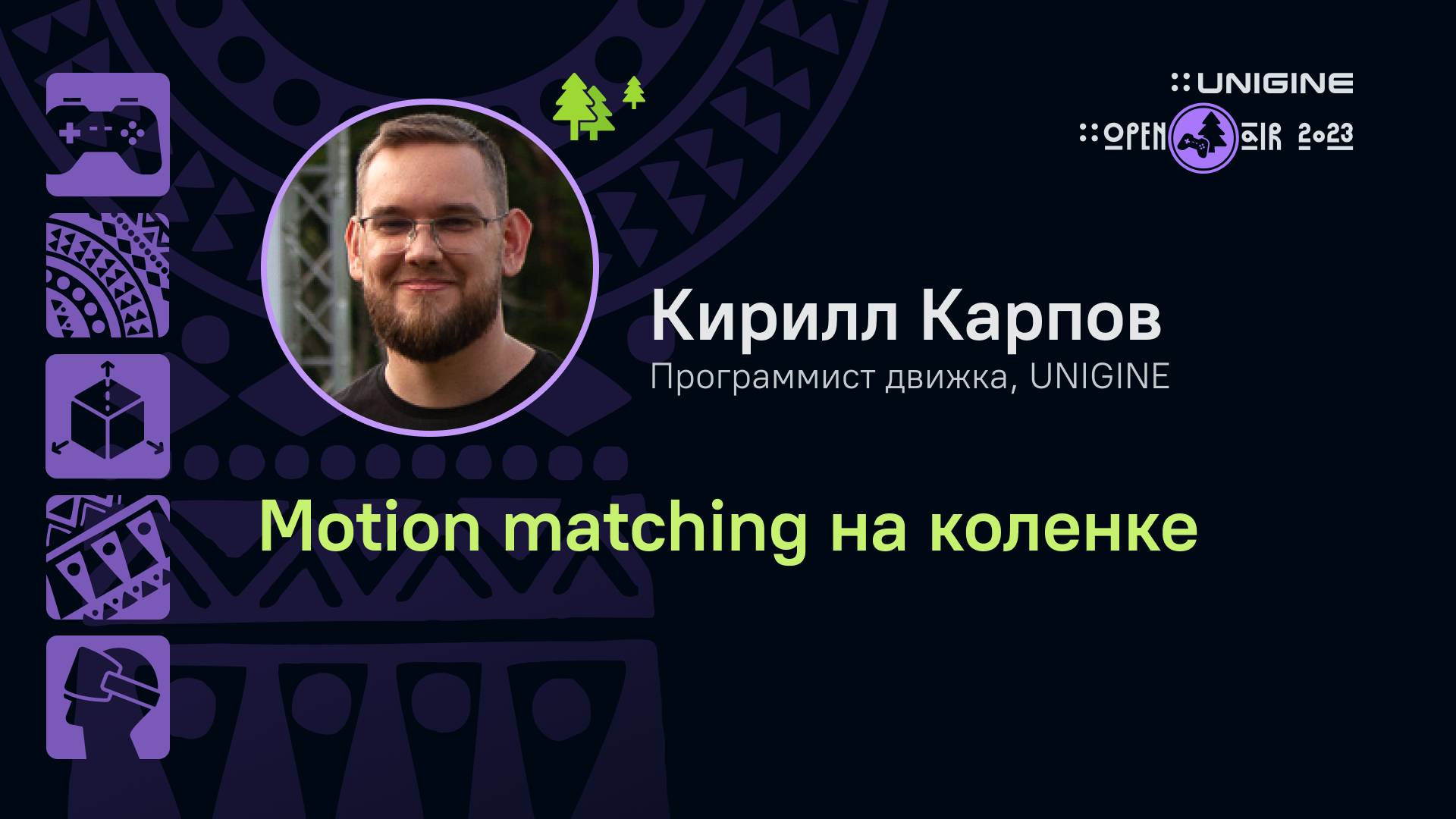 UNIGINE
OPEN AIR 2023

Кирилл Карпов
Программист движка, UNIGINE

Motion matching на коленке